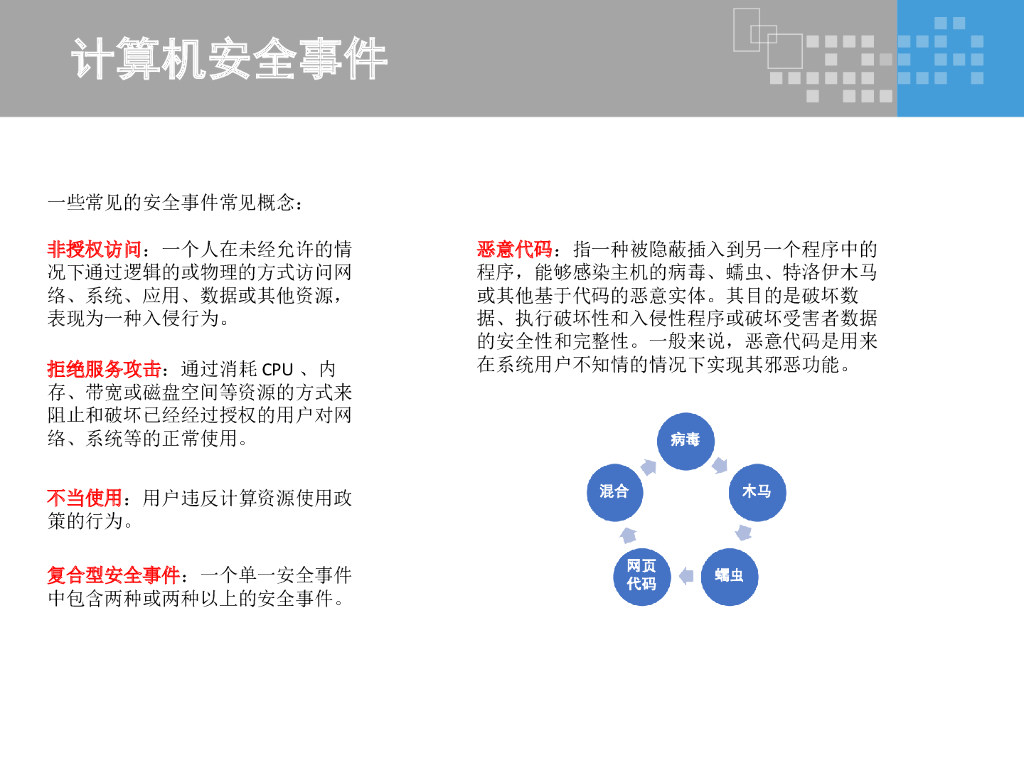 计算机安全事件

一些常见的安全事件常见概念：

非授权访问：一个人在未经允许的情况下通过逻辑的或物理的方式访问网络、系统、应用、数据或其他资源，表现为一种入侵行为。

拒绝服务攻击：通过消耗 CPU 、内存、带宽或磁盘空间等资源的方式来阻止和破坏已经经过授权的用户对网络、系统等的正常使用。

不当使用：用户违反计算资源使用政策的行为。

复合型安全事件：一个单一安全事件中包含两种或两种以上的安全事件。

恶意代码：指一种被隐蔽插入到另一个程序中的程序，能够感染主机的病毒、蠕虫、特洛伊木马或其他基于代码的恶意实体。其目的是破坏数据、执行破坏性和入侵性程序或破坏受害者数据的安全性和完整性。一般来说，恶意代码是用来在系统用户不知情的情况下实现其邪恶功能。

病毒

木马

蠕虫

网页代码

混合